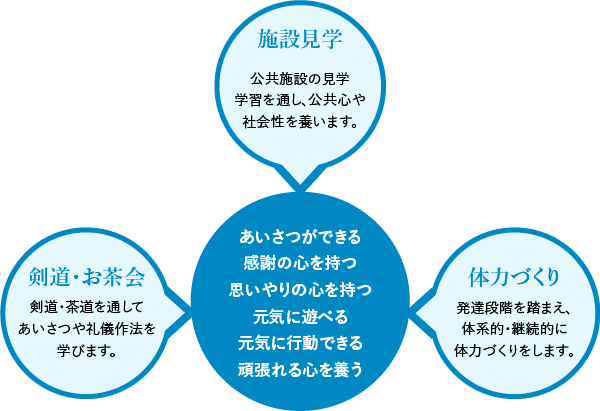 施設見学

公共施設の見学学習を通し、公共心や社会性を養います。

剣道・お茶会

剣道・茶道を通してあいさつや礼儀作法を学びます。

あいさつができる
感謝の心を持つ
思いやりの心を持つ
元気に遊べる
元気に行動できる
頑張れる心を養う

体力づくり

発達段階を踏まえ、体系的・継続的に体力づくりをします。